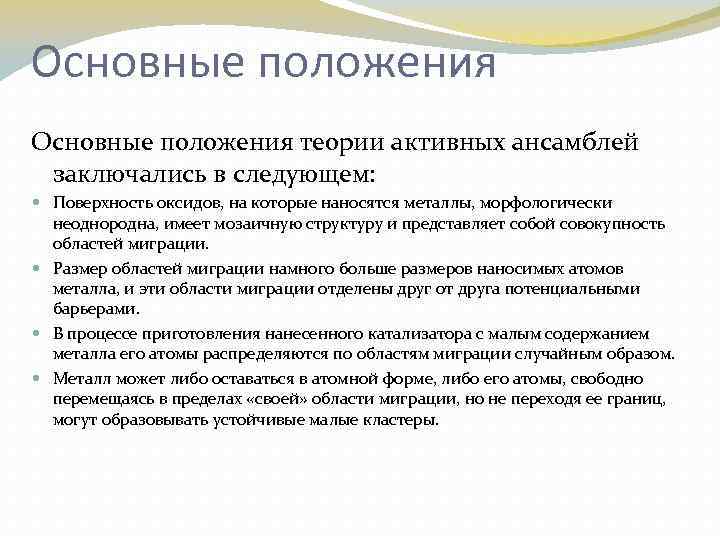 Основные положения

Основные положения теории активных ансамблей заключались в следующем:

Поверхность оксидов, на которые наносятся металлы, морфологически неоднородна, имеет мозаичную структуру и представляет собой совокупность областей миграции.

Размер областей миграции намного больше размеров наносимых атомов металла, и эти области миграции отделены друг от друга потенциальными барьерами.

В процессе приготовления нанесенного катализатора с малым содержанием металла его атомы распределяются по областям миграции случайным образом.

Металл может либо оставаться в атомной форме, либо его атомы, свободно перемещаясь в пределах «своей» области миграции, но не переходя ее границ, могут образовывать устойчивые малые кластеры.